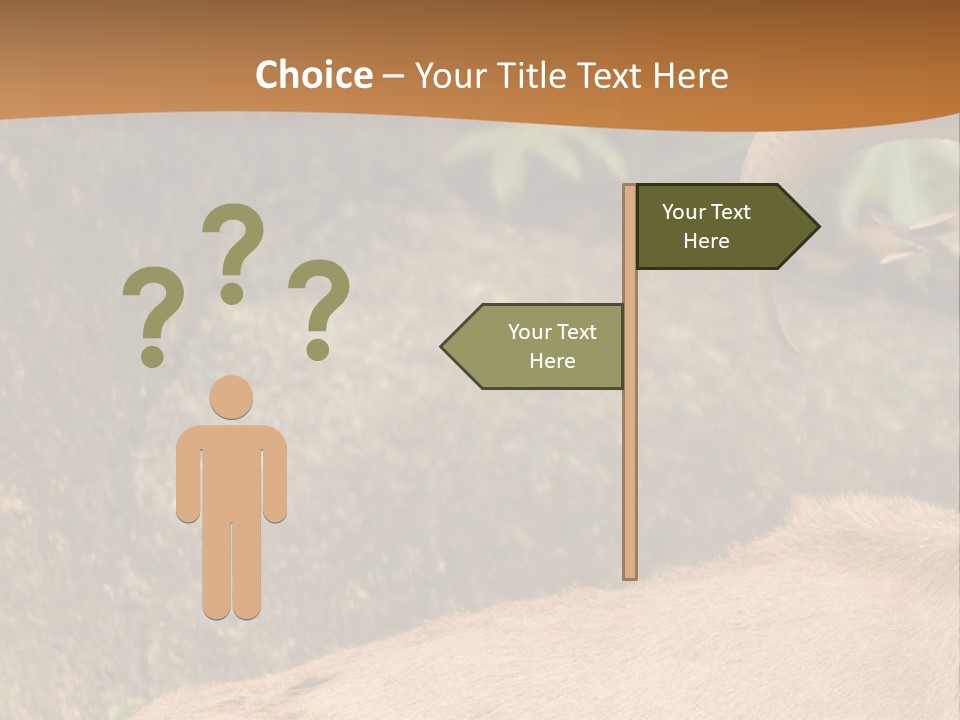 Choice – Your Title Text Here

? ? ?

Your Text Here

Your Text Here